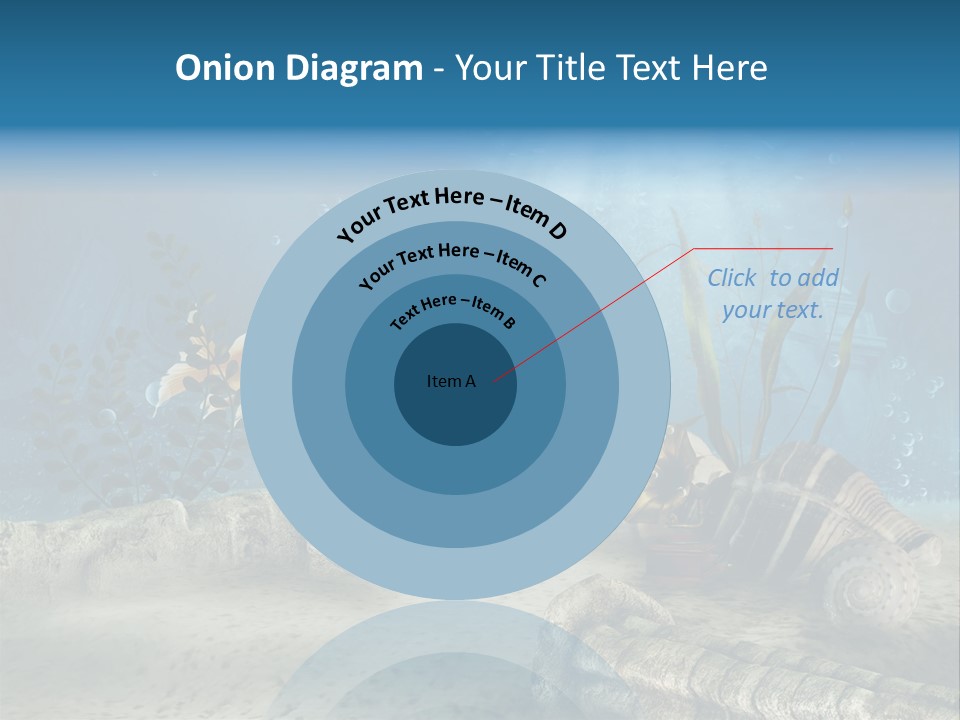 Onion Diagram - Your Title Text Here

Your Text Here – Item D

Your Text Here – Item C

Text Here – Item B

Item A

Click to add your text.